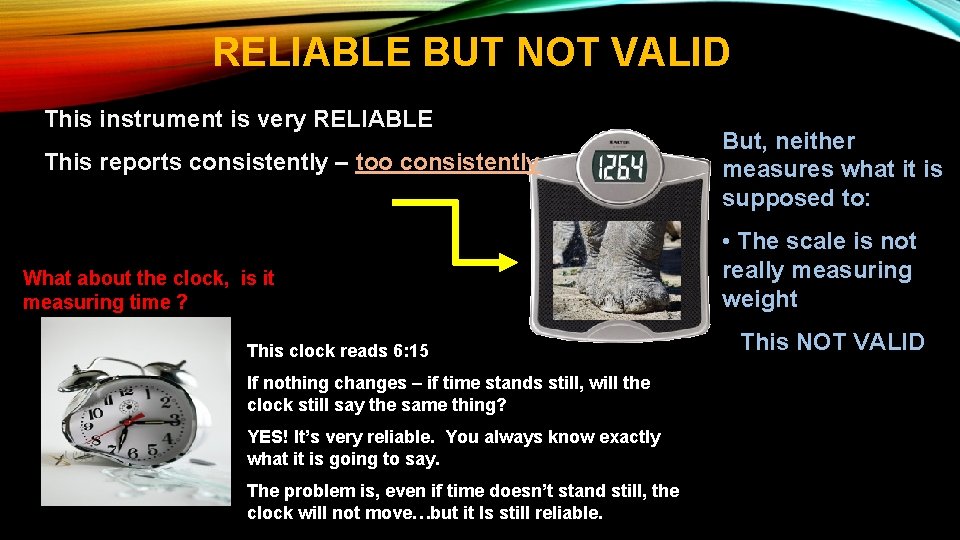 RELIABLE BUT NOT VALID

This instrument is very RELIABLE

This reports consistently – too consistently

1264

But, neither measures what it is supposed to:

• The scale is not really measuring weight

This NOT VALID

What about the clock, is it measuring time ?

This clock reads 6:15

If nothing changes – if time stands still, will the clock still say the same thing?

YES! It's very reliable. You always know exactly what it is going to say.

The problem is, even if time doesn't stand still, the clock will not move…but it Is still reliable.